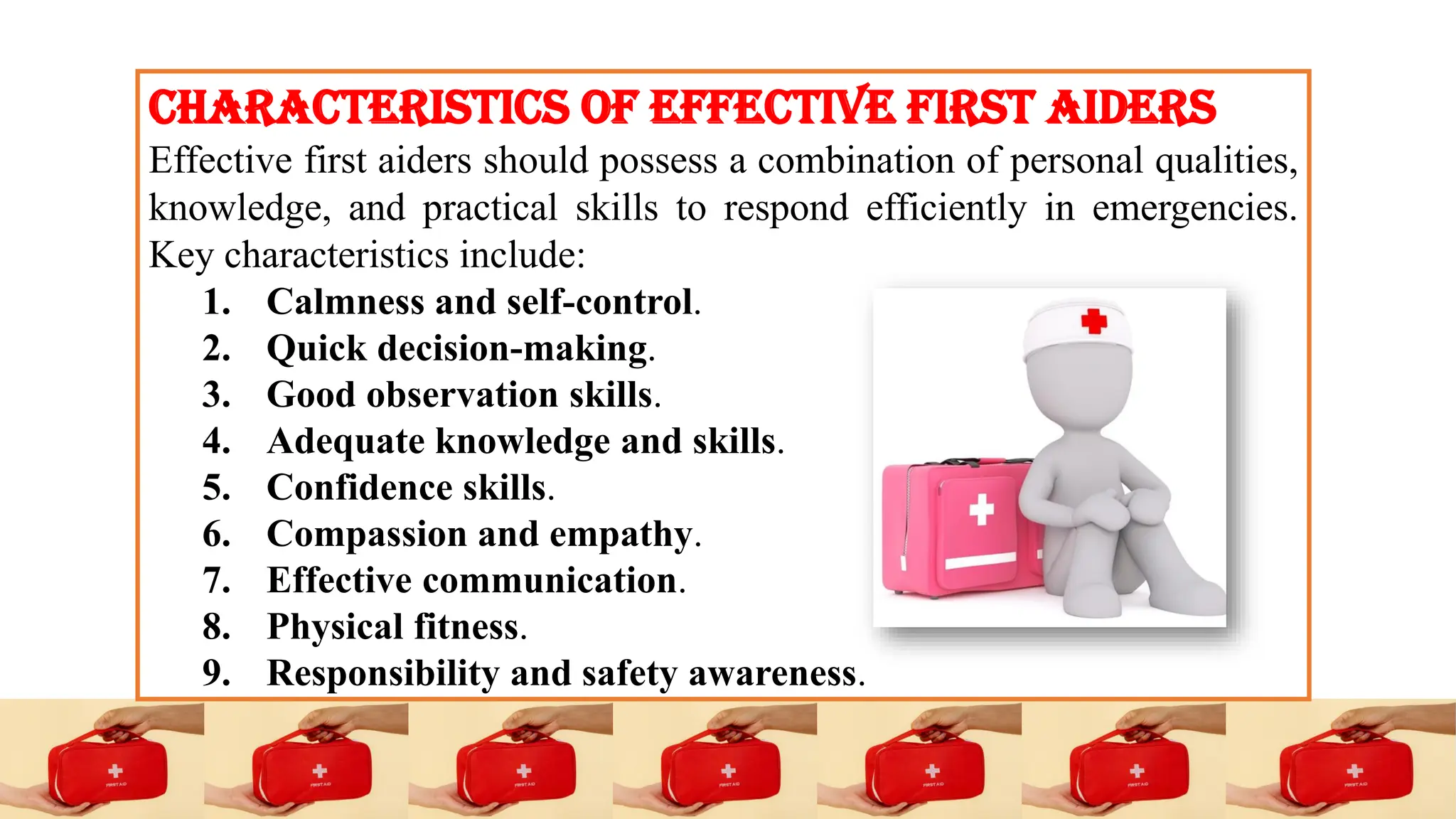 CHARACTERISTICS OF EFFECTIVE FIRST AIDERS

Effective first aiders should possess a combination of personal qualities, knowledge, and practical skills to respond efficiently in emergencies. Key characteristics include:

1. Calmness and self-control.
2. Quick decision-making.
3. Good observation skills.
4. Adequate knowledge and skills.
5. Confidence skills.
6. Compassion and empathy.
7. Effective communication.
8. Physical fitness.
9. Responsibility and safety awareness.

FIRST AID FIRST AID FIRST AID FIRST AID FIRST AID FIRST AID FIRST AID